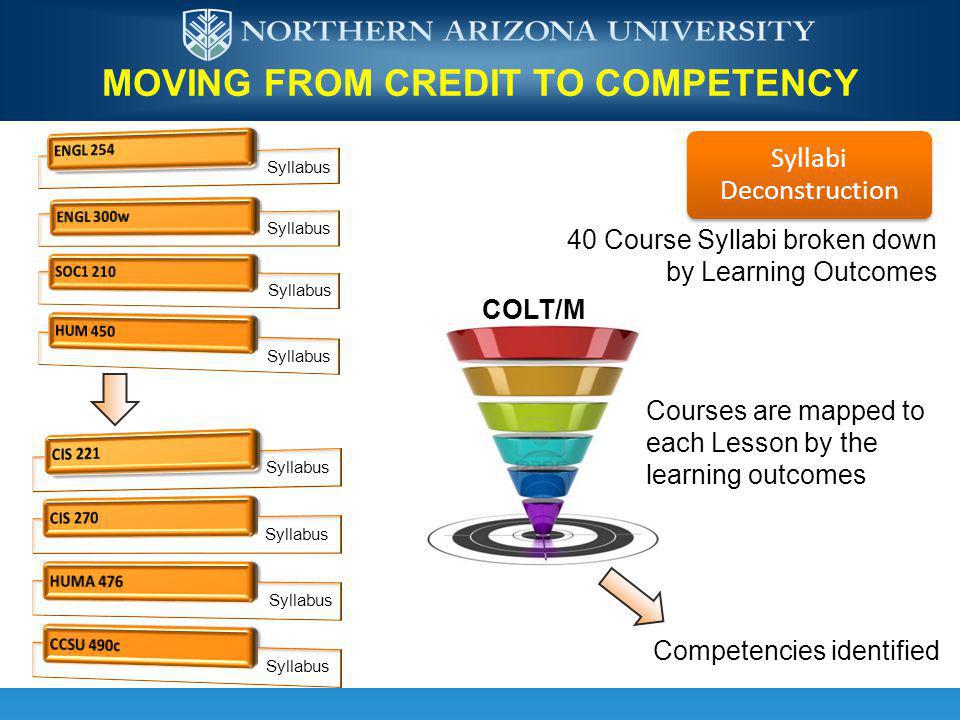 NORTHERN ARIZONA UNIVERSITY

MOVING FROM CREDIT TO COMPETENCY

ENGL 254
Syllabus

ENGL 300w
Syllabus

SOC1 210
Syllabus

HUM 450
Syllabus

CIS 221
Syllabus

CIS 270
Syllabus

HUMA 476
Syllabus

CCSU 490c
Syllabus

Syllabi Deconstruction

40 Course Syllabi broken down by Learning Outcomes

COLT/M

Courses are mapped to each Lesson by the learning outcomes

Competencies identified